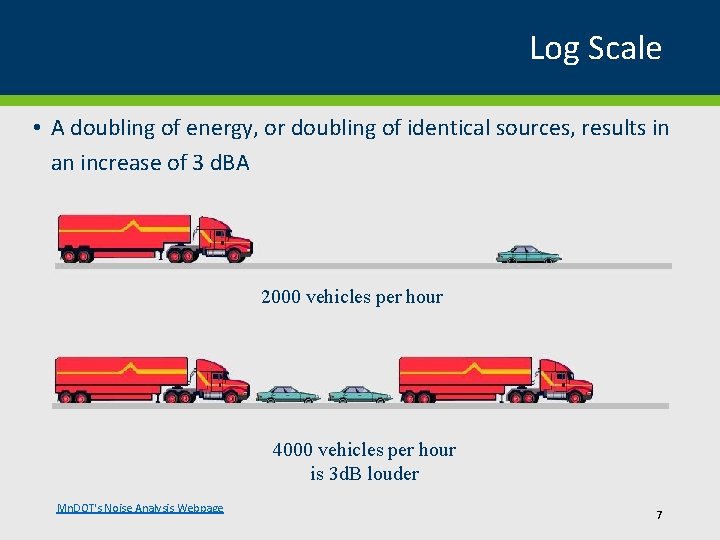 Log Scale

• A doubling of energy, or doubling of identical sources, results in an increase of 3 dBA

2000 vehicles per hour

4000 vehicles per hour
is 3dB louder

MnDOT's Noise Analysis Webpage

7